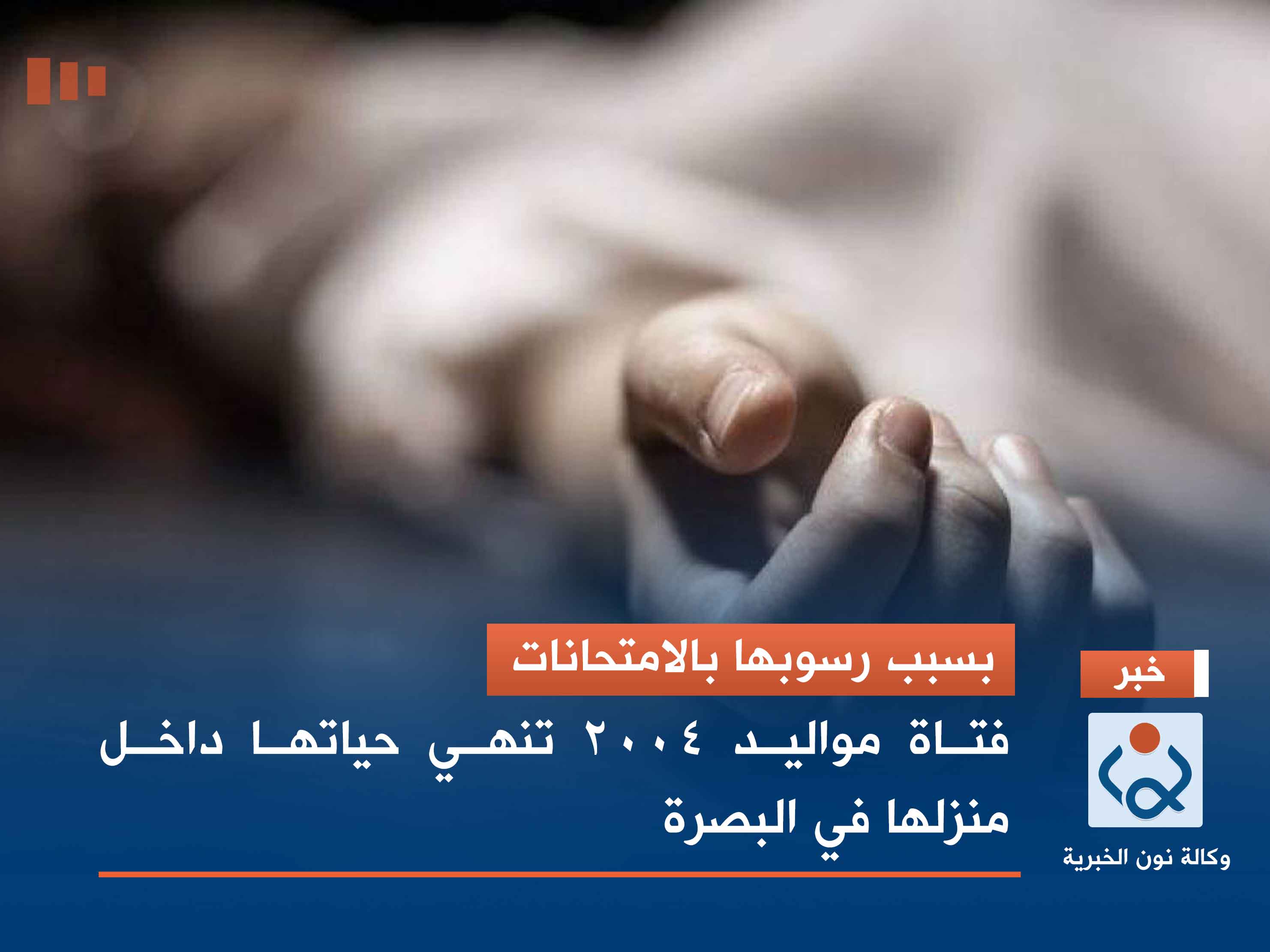 خبر

بسبب رسوبها بالامتحانات

فتاة مواليد ٢٠٠٤ تنهي حياتها داخل منزلها في البصرة

وكالة نون الخبرية